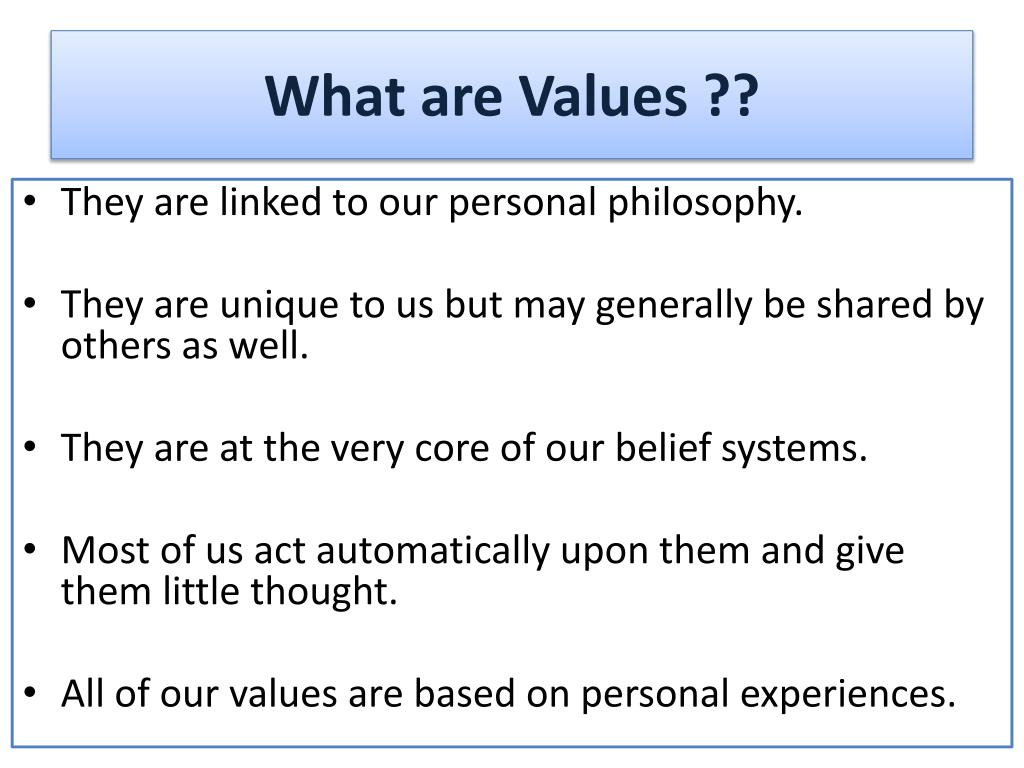 What are Values ??

• They are linked to our personal philosophy.

• They are unique to us but may generally be shared by others as well.

• They are at the very core of our belief systems.

• Most of us act automatically upon them and give them little thought.

• All of our values are based on personal experiences.